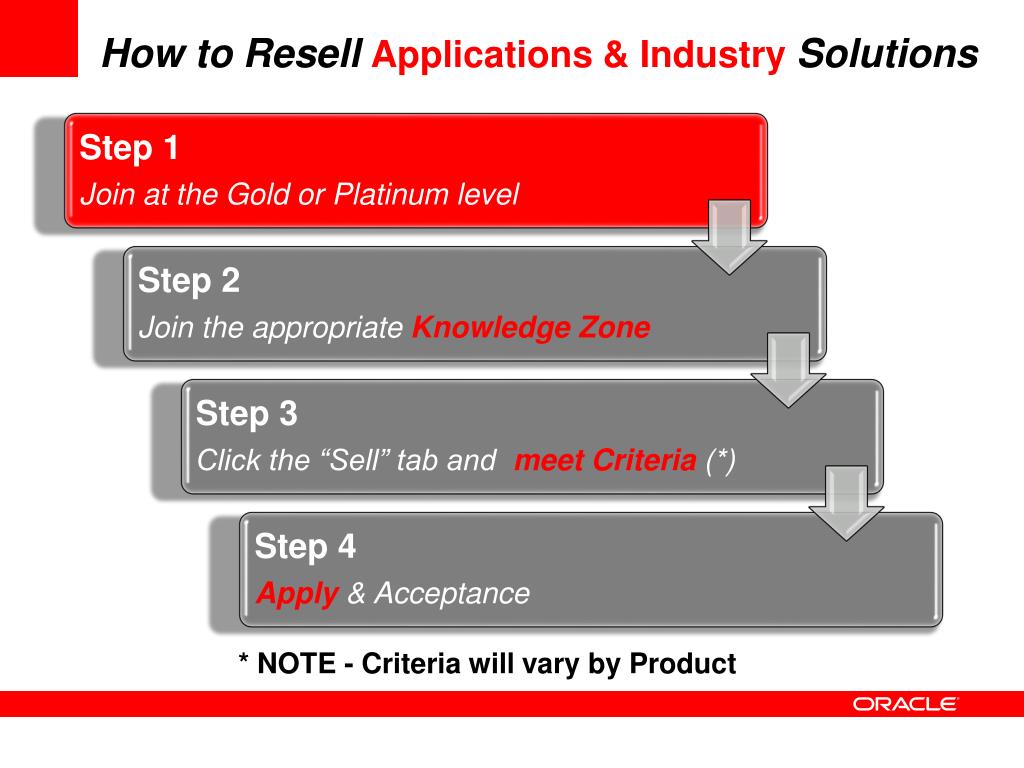 How to Resell Applications & Industry Solutions

Step 1
Join at the Gold or Platinum level

Step 2
Join the appropriate Knowledge Zone

Step 3
Click the “Sell” tab and meet Criteria (*)

Step 4
Apply & Acceptance

* NOTE - Criteria will vary by Product

ORACLE